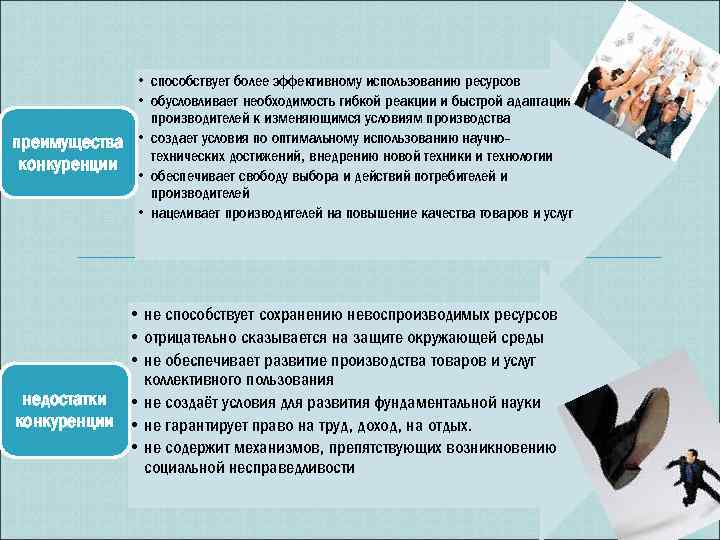 преимущества конкуренции

• способствует более эффективному использованию ресурсов
• обусловливает необходимость гибкой реакции и быстрой адаптации производителей к изменяющимся условиям производства
• создает условия по оптимальному использованию научно-технических достижений, внедрению новой техники и технологии
• обеспечивает свободу выбора и действий потребителей и производителей
• нацеливает производителей на повышение качества товаров и услуг

недостатки конкуренции

• не способствует сохранению невоспроизводимых ресурсов
• отрицательно сказывается на защите окружающей среды
• не обеспечивает развитие производства товаров и услуг коллективного пользования
• не создаёт условия для развития фундаментальной науки
• не гарантирует право на труд, доход, на отдых.
• не содержит механизмов, препятствующих возникновению социальной несправедливости